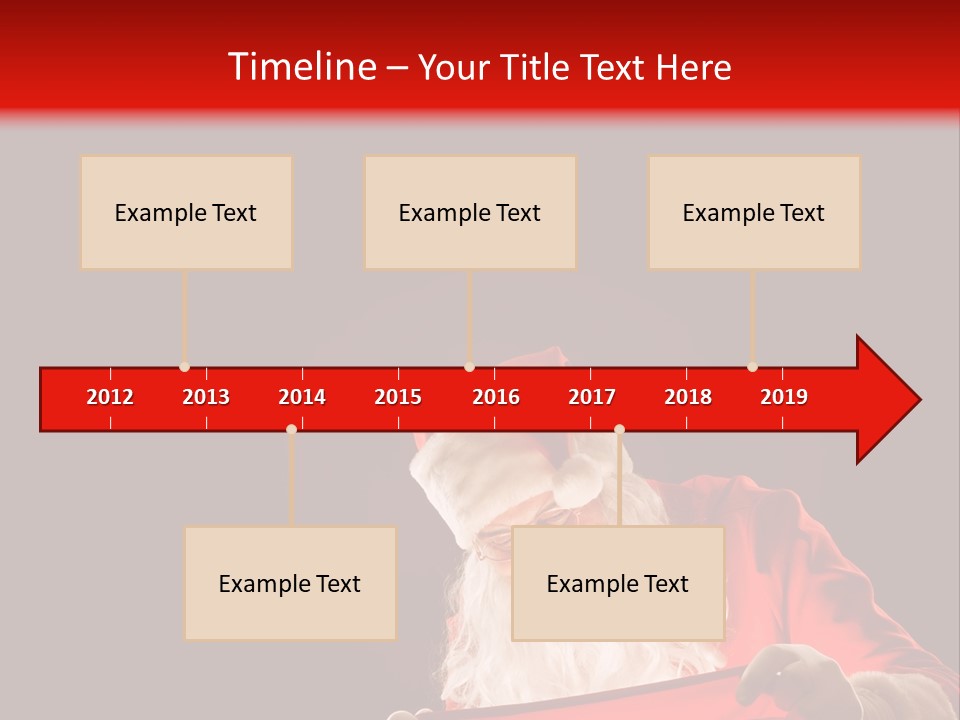 Timeline – Your Title Text Here

Example Text

Example Text

Example Text

2012 2013 2014 2015 2016 2017 2018 2019

Example Text

Example Text